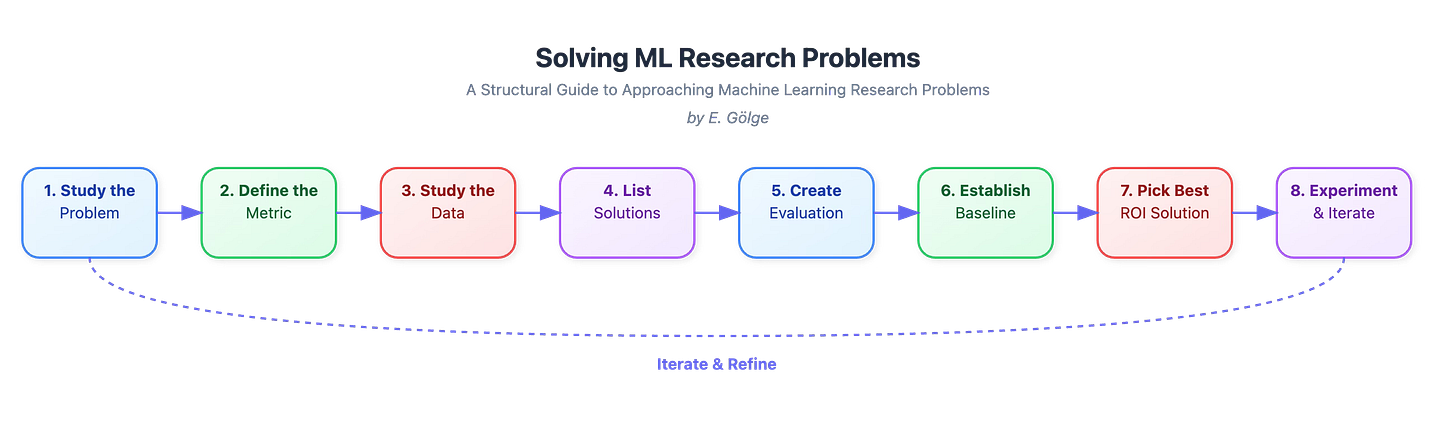 Solving ML Research Problems

A Structural Guide to Approaching Machine Learning Research Problems

by E. Gölge

1. Study the Problem

2. Define the Metric

3. Study the Data

4. List Solutions

5. Create Evaluation

6. Establish Baseline

7. Pick Best ROI Solution

8. Experiment & Iterate

Iterate & Refine